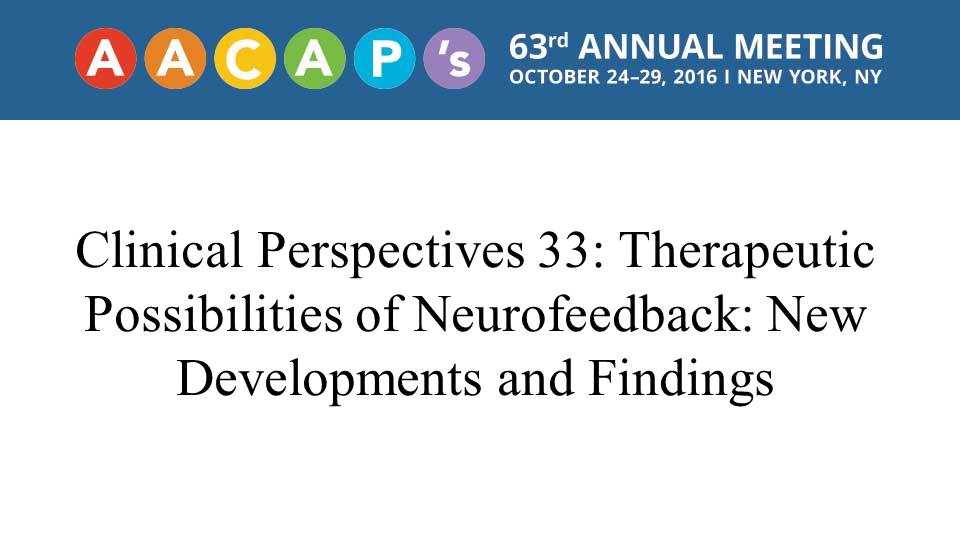 AACAP's 63rd ANNUAL MEETING
OCTOBER 24–29, 2016 I NEW YORK, NY

Clinical Perspectives 33: Therapeutic Possibilities of Neurofeedback: New Developments and Findings